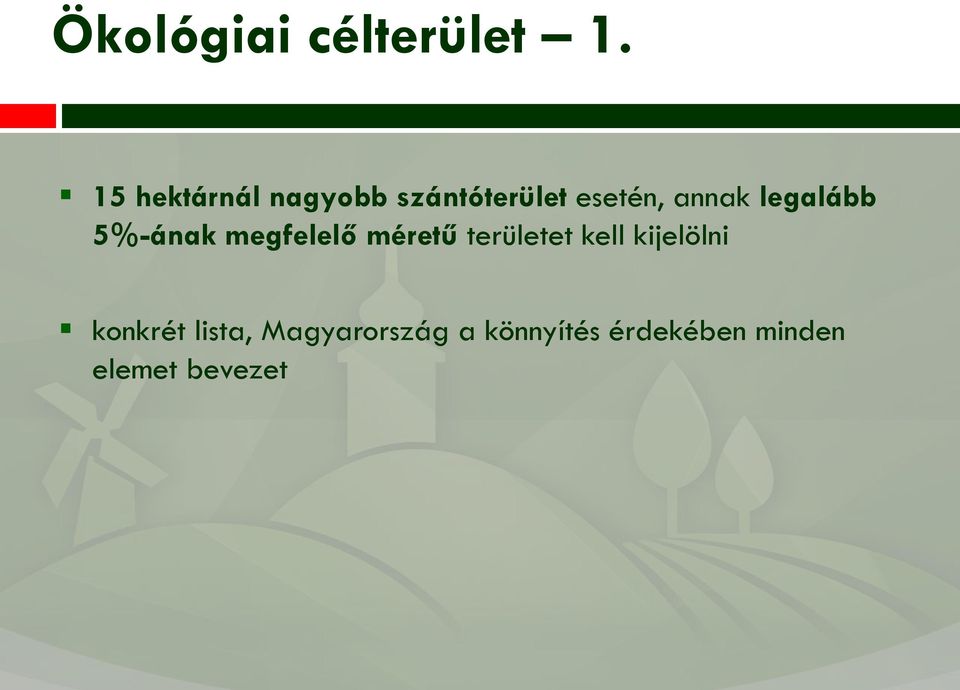 Ökológiai célterület – 1.

▪ 15 hektárnál nagyobb szántóterület esetén, annak legalább 5%-ának megfelelő méretű területet kell kijelölni

▪ konkrét lista, Magyarország a könnyítés érdekében minden elemet bevezet